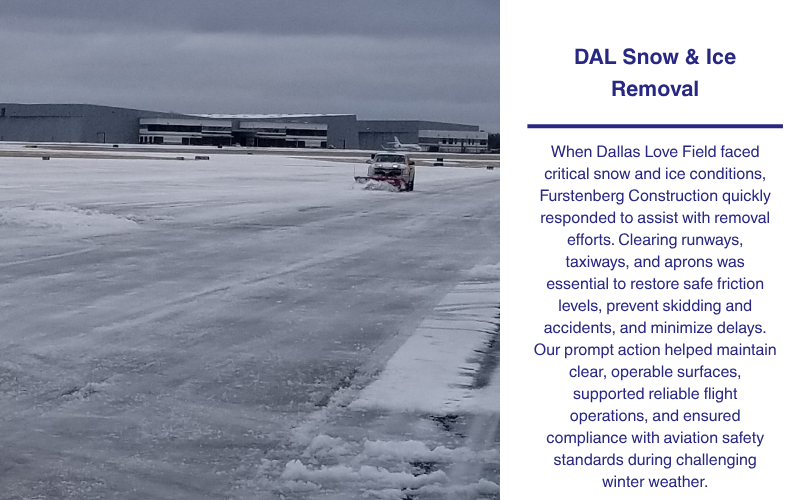 DAL Snow & Ice Removal

When Dallas Love Field faced critical snow and ice conditions, Furstenberg Construction quickly responded to assist with removal efforts. Clearing runways, taxiways, and aprons was essential to restore safe friction levels, prevent skidding and accidents, and minimize delays. Our prompt action helped maintain clear, operable surfaces, supported reliable flight operations, and ensured compliance with aviation safety standards during challenging winter weather.